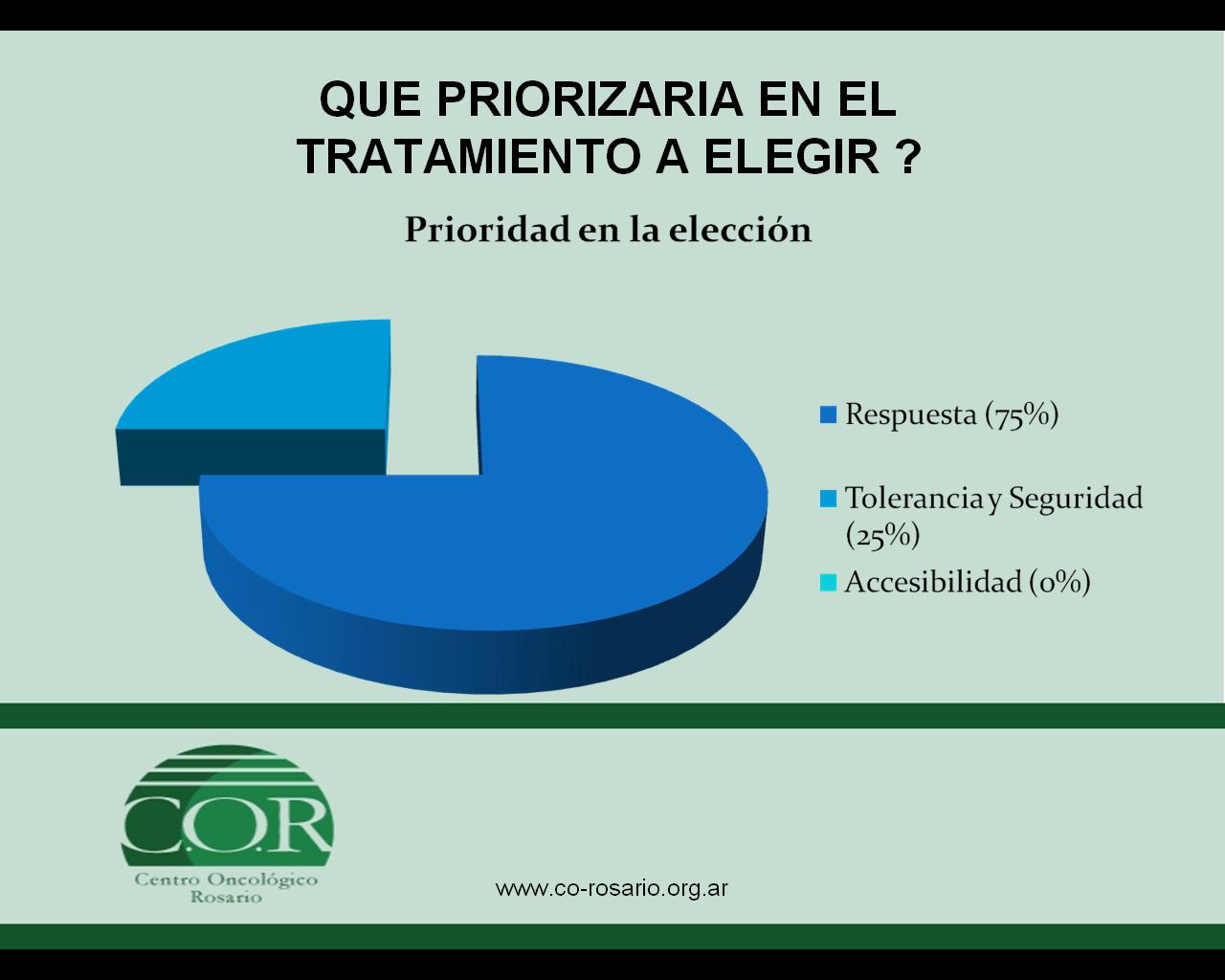 QUE PRIORIZARIA EN EL TRATAMIENTO A ELEGIR ?

Prioridad en la elección

Respuesta (75%)

Tolerancia y Seguridad (25%)

Accesibilidad (0%)

C.O.R

Centro Oncológico Rosario

www.co-rosario.org.ar